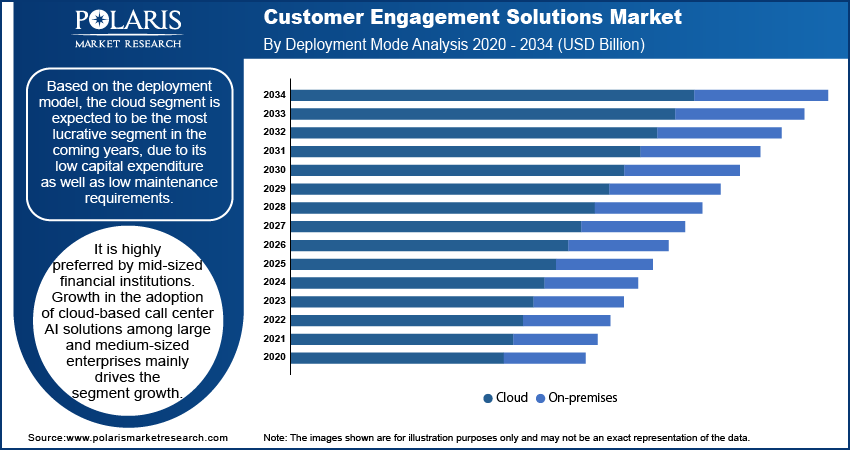 POLARIS
MARKET RESEARCH

Customer Engagement Solutions Market
By Deployment Mode Analysis 2020 - 2034 (USD Billion)

Based on the deployment model, the cloud segment is expected to be the most lucrative segment in the coming years, due to its low capital expenditure as well as low maintenance requirements.

It is highly preferred by mid-sized financial institutions. Growth in the adoption of cloud-based call center AI solutions among large and medium-sized enterprises mainly drives the segment growth.

2034
2033
2032
2031
2030
2029
2028
2027
2026
2025
2024
2023
2022
2021
2020

Cloud On-premises

Source:www.polarismarketresearch.com

Note: The images shown are for illustration purposes only and may not be an exact representation of the data.